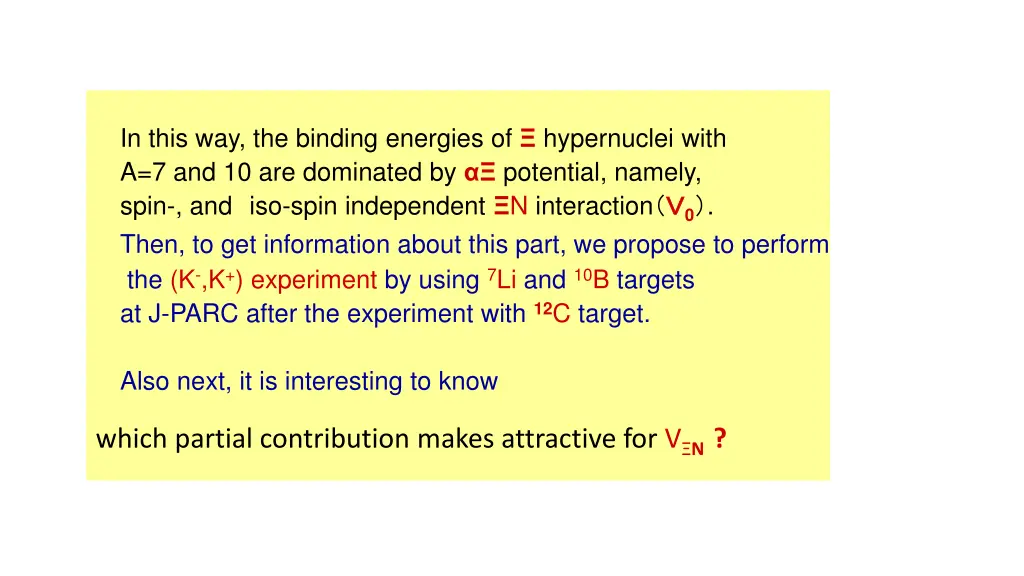 In this way, the binding energies of Ξ hypernuclei with A=7 and 10 are dominated by αΞ potential, namely, spin-, and iso-spin independent ΞN interaction（$V_0$）.
Then, to get information about this part, we propose to perform the ($K^-$,$K^+$) experiment by using $^7$Li and $^{10}$B targets at J-PARC after the experiment with $^{12}$C target.

Also next, it is interesting to know

which partial contribution makes attractive for $V_{ΞN}$ ?